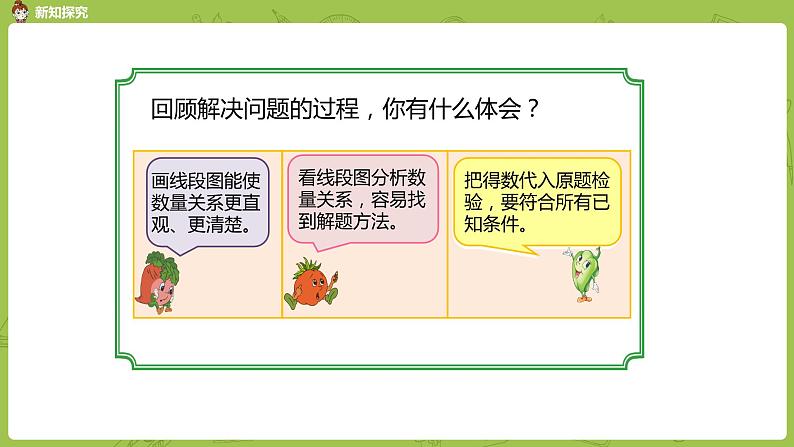 新知探究

回顾解决问题的过程，你有什么体会？

画线段图能使数量关系更直观、更清楚。

看线段图分析数量关系，容易找到解题方法。

把得数代入原题检验，要符合所有已知条件。